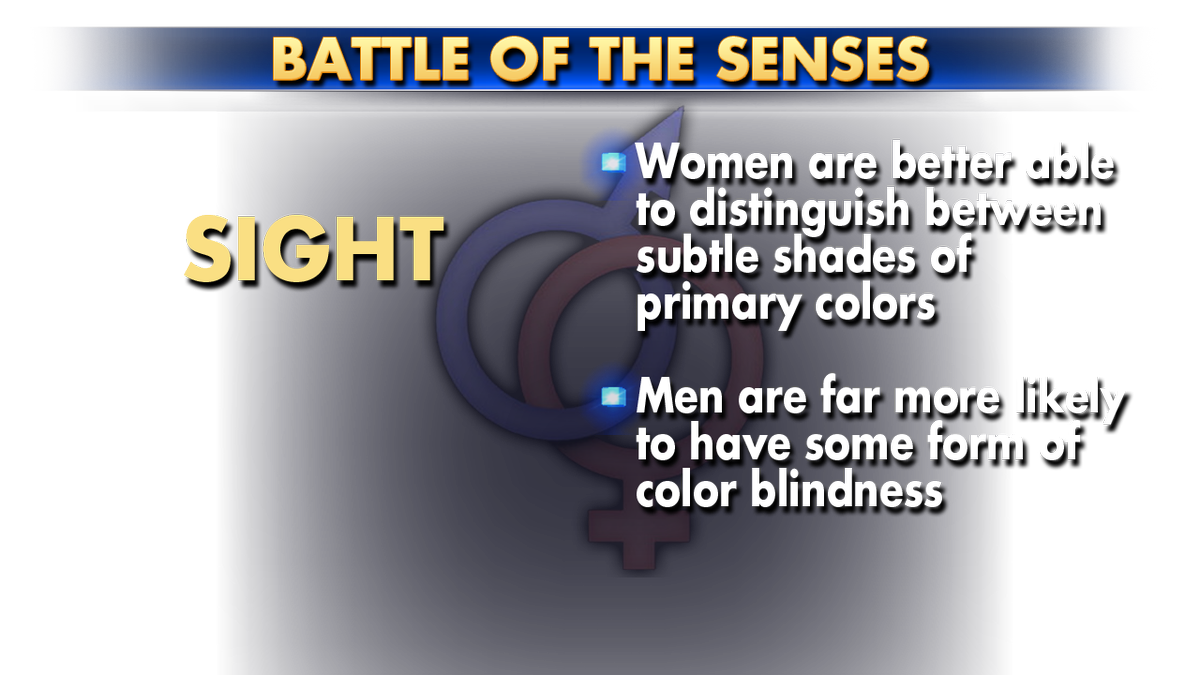 BATTLE OF THE SENSES

SIGHT

Women are better able to distinguish between subtle shades of primary colors

Men are far more likely to have some form of color blindness